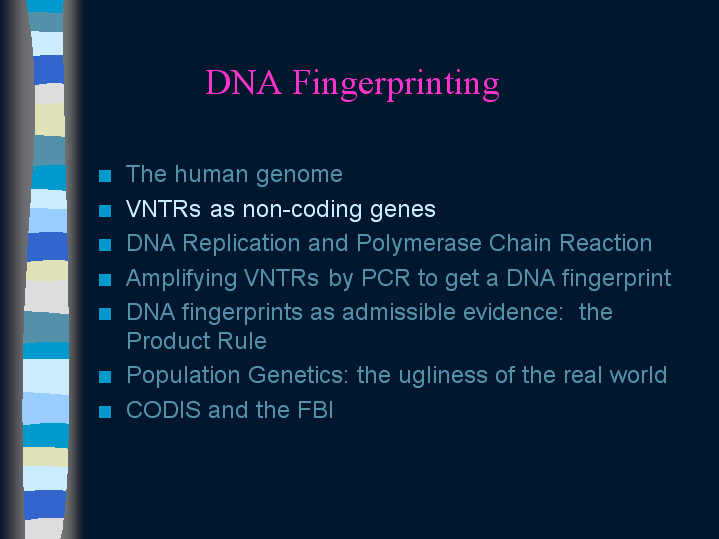 DNA Fingerprinting

- The human genome
- VNTRs as non-coding genes
- DNA Replication and Polymerase Chain Reaction
- Amplifying VNTRs by PCR to get a DNA fingerprint
- DNA fingerprints as admissible evidence: the Product Rule
- Population Genetics: the ugliness of the real world
- CODIS and the FBI